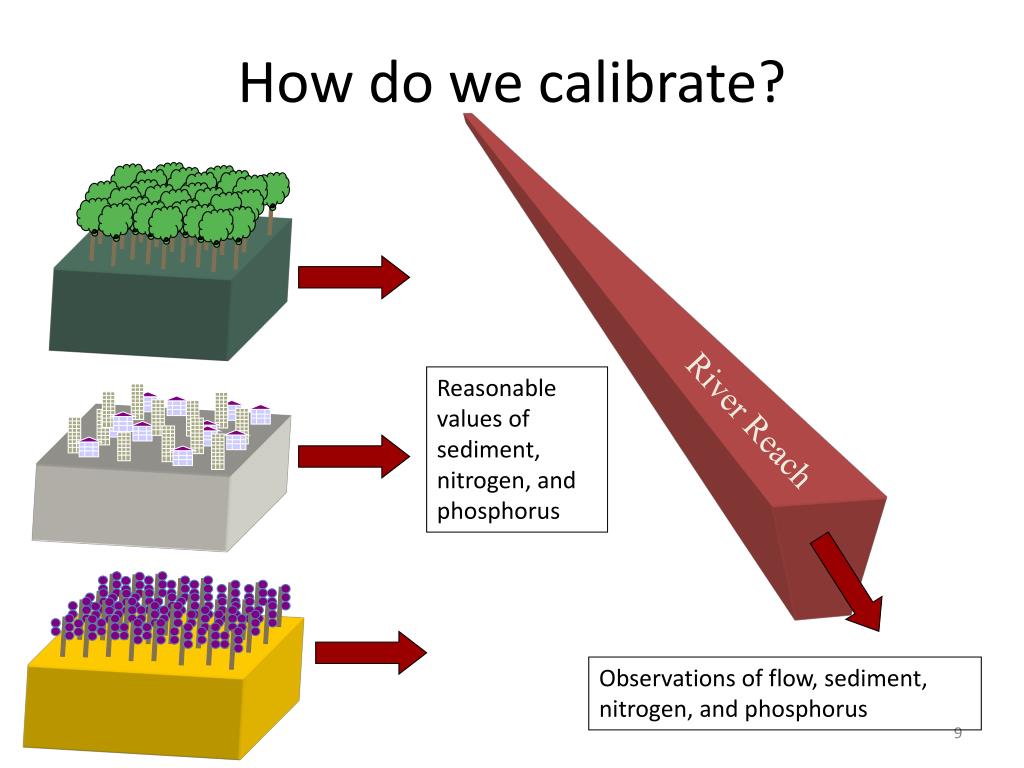 How do we calibrate?

Reasonable values of sediment, nitrogen, and phosphorus

River Reach

Observations of flow, sediment, nitrogen, and phosphorus

9